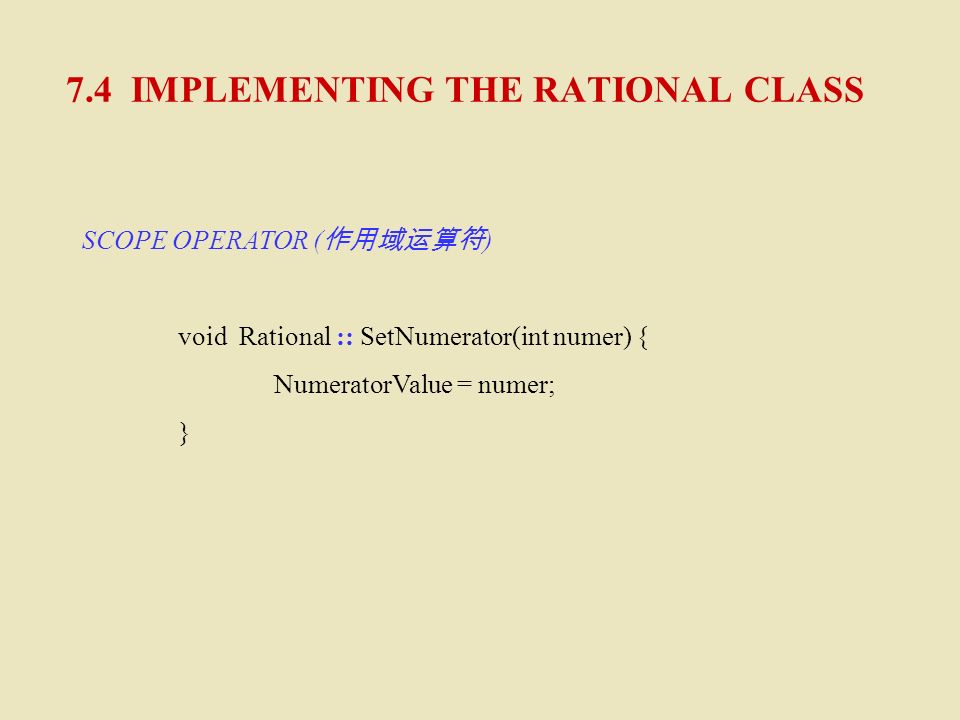 7.4 IMPLEMENTING THE RATIONAL CLASS

SCOPE OPERATOR (作用域运算符)

void Rational :: SetNumerator(int numer) {
NumeratorValue = numer;
}